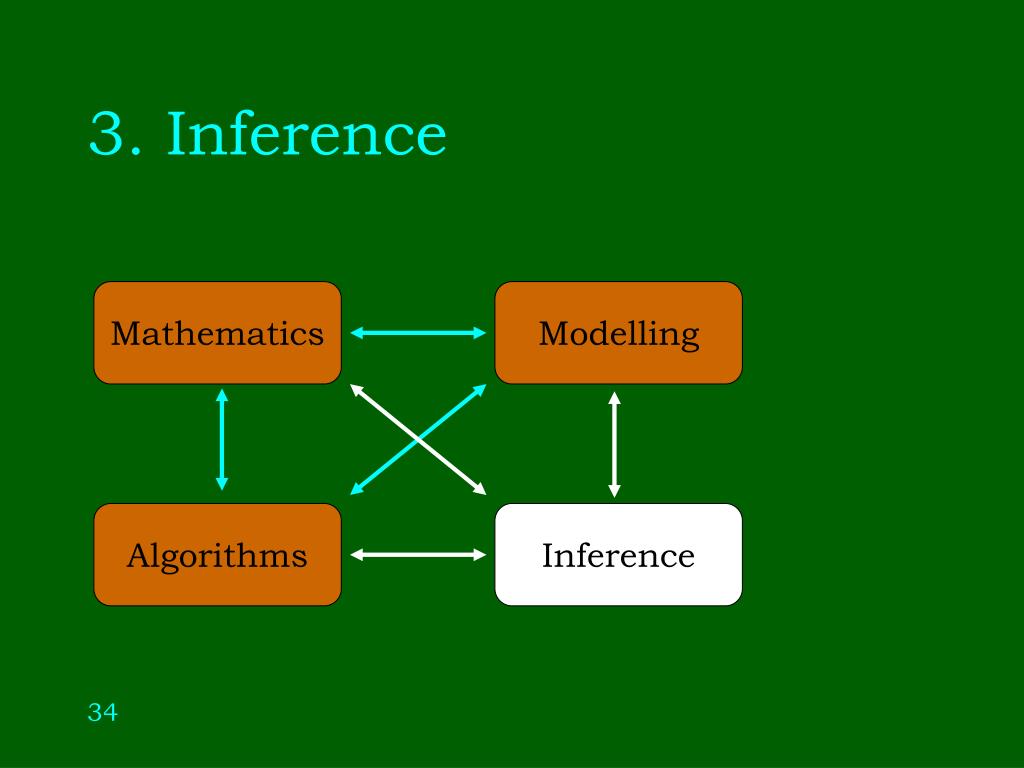 3. Inference

Mathematics

Modelling

Algorithms

Inference

34